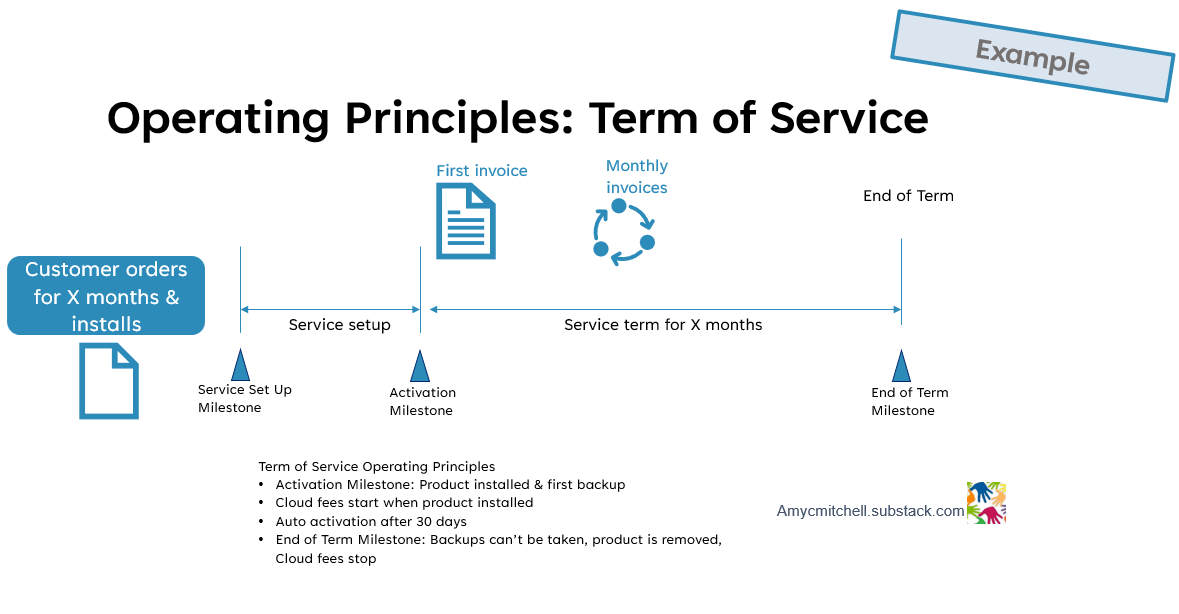 Example

Operating Principles: Term of Service

First invoice

Monthly invoices

End of Term

Customer orders for X months & installs

Service setup

Service term for X months

Service Set Up Milestone

Activation Milestone

End of Term Milestone

Term of Service Operating Principles
• Activation Milestone: Product installed & first backup
• Cloud fees start when product installed
• Auto activation after 30 days
• End of Term Milestone: Backups can't be taken, product is removed, Cloud fees stop

Amycmitchell.substack.com